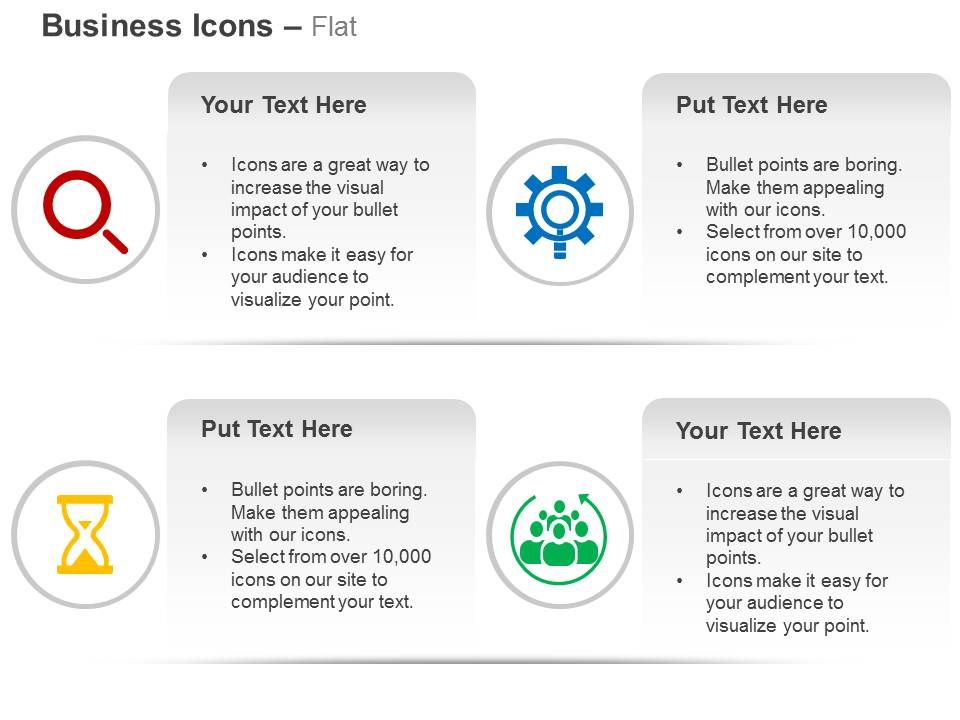 Business Icons – Flat

Your Text Here

• Icons are a great way to increase the visual impact of your bullet points.
• Icons make it easy for your audience to visualize your point.

Put Text Here

• Bullet points are boring. Make them appealing with our icons.
• Select from over 10,000 icons on our site to complement your text.

Put Text Here

• Bullet points are boring. Make them appealing with our icons.
• Select from over 10,000 icons on our site to complement your text.

Your Text Here

• Icons are a great way to increase the visual impact of your bullet points.
• Icons make it easy for your audience to visualize your point.